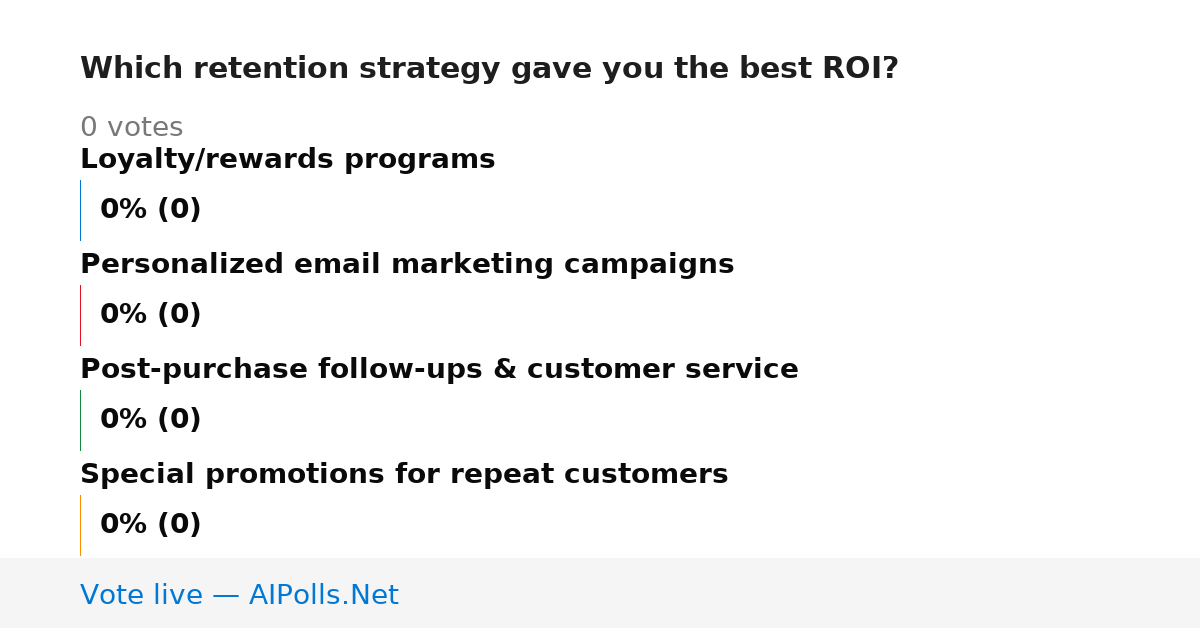 Which retention strategy gave you the best ROI?

0 votes

Loyalty/rewards programs

0% (0)

Personalized email marketing campaigns

0% (0)

Post-purchase follow-ups & customer service

0% (0)

Special promotions for repeat customers

0% (0)

Vote live — AIPolls.Net